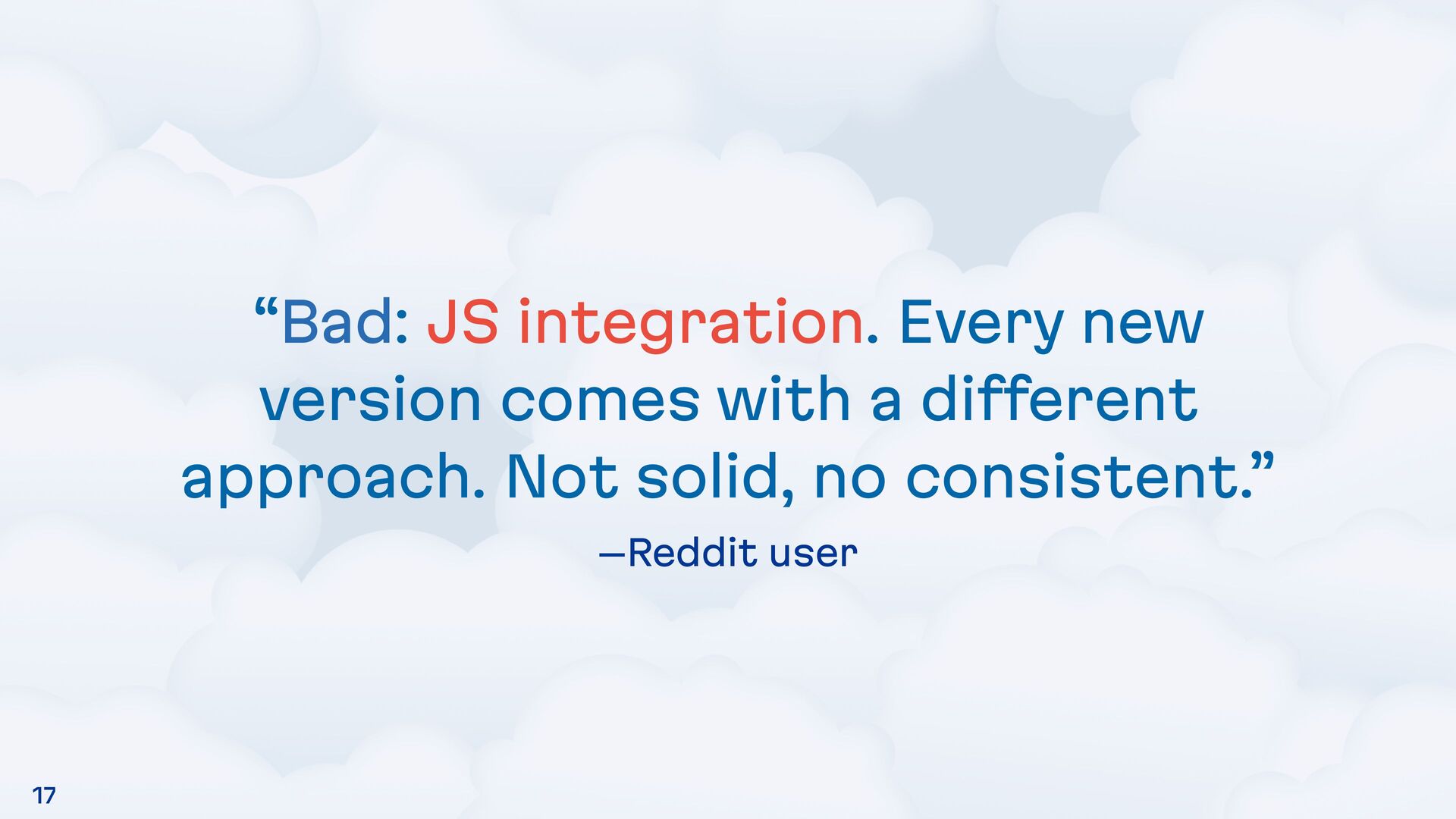 “Bad: JS integration. Every new version comes with a different approach. Not solid, no consistent.”

—Reddit user

17